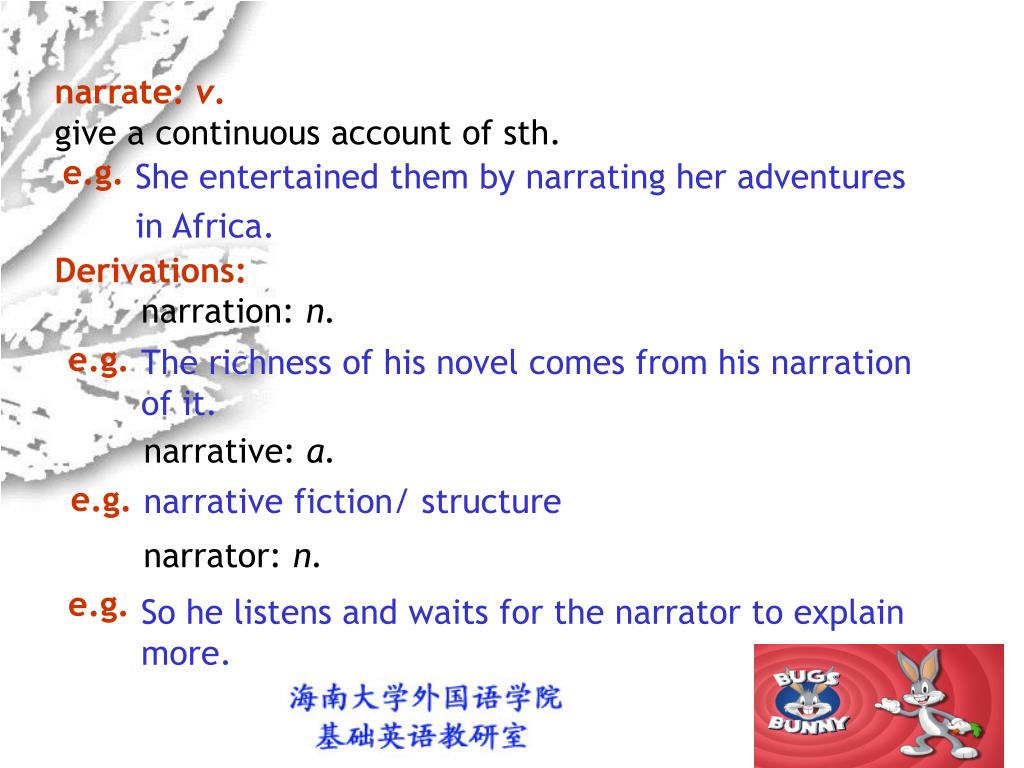 narrate: v.
give a continuous account of sth.

e.g. She entertained them by narrating her adventures in Africa.

Derivations:
narration: n.

e.g. The richness of his novel comes from his narration of it.

narrative: a.

e.g. narrative fiction/ structure

narrator: n.

e.g. So he listens and waits for the narrator to explain more.

海南大学外国语学院
基础英语教研室

BUGS BUNNY